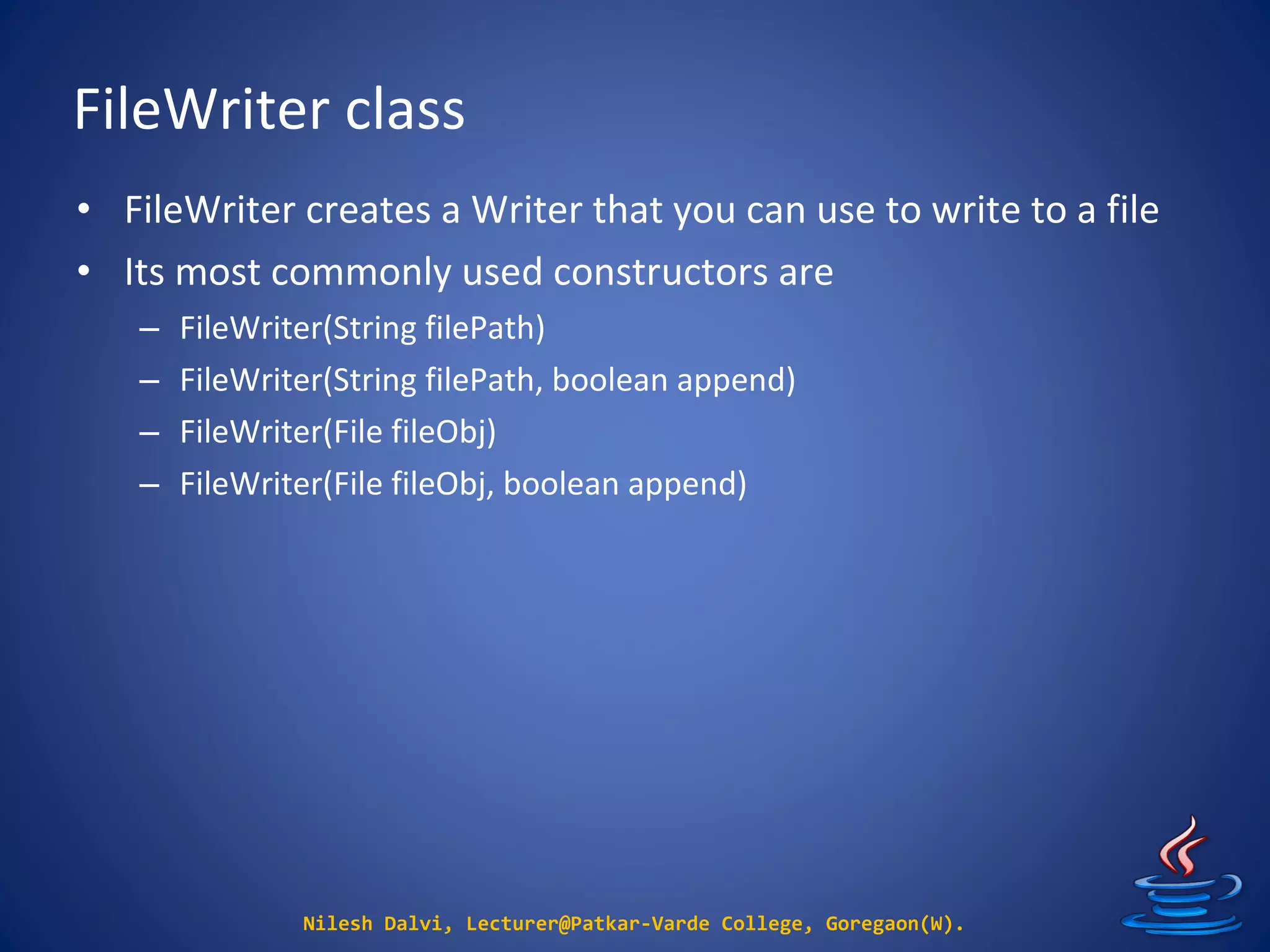 FileWriter class

• FileWriter creates a Writer that you can use to write to a file
• Its most commonly used constructors are
  – FileWriter(String filePath)
  – FileWriter(String filePath, boolean append)
  – FileWriter(File fileObj)
  – FileWriter(File fileObj, boolean append)

Nilesh Dalvi, Lecturer@Patkar-Varde College, Goregaon(W).